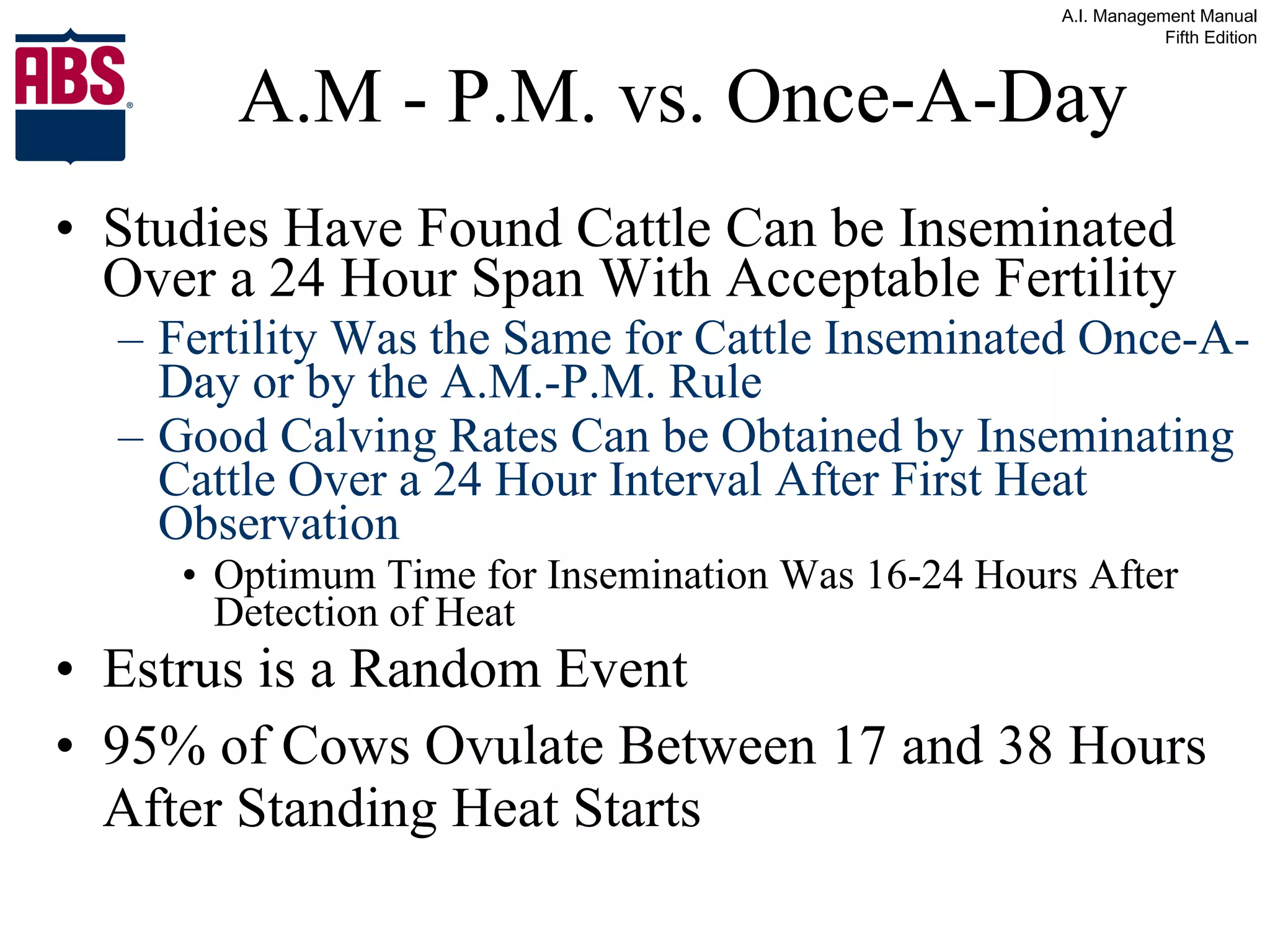 A.I. Management Manual
Fifth Edition

ABS®

A.M - P.M. vs. Once-A-Day

• Studies Have Found Cattle Can be Inseminated Over a 24 Hour Span With Acceptable Fertility
– Fertility Was the Same for Cattle Inseminated Once-A-Day or by the A.M.-P.M. Rule
– Good Calving Rates Can be Obtained by Inseminating Cattle Over a 24 Hour Interval After First Heat Observation
• Optimum Time for Insemination Was 16-24 Hours After Detection of Heat
• Estrus is a Random Event
• 95% of Cows Ovulate Between 17 and 38 Hours After Standing Heat Starts